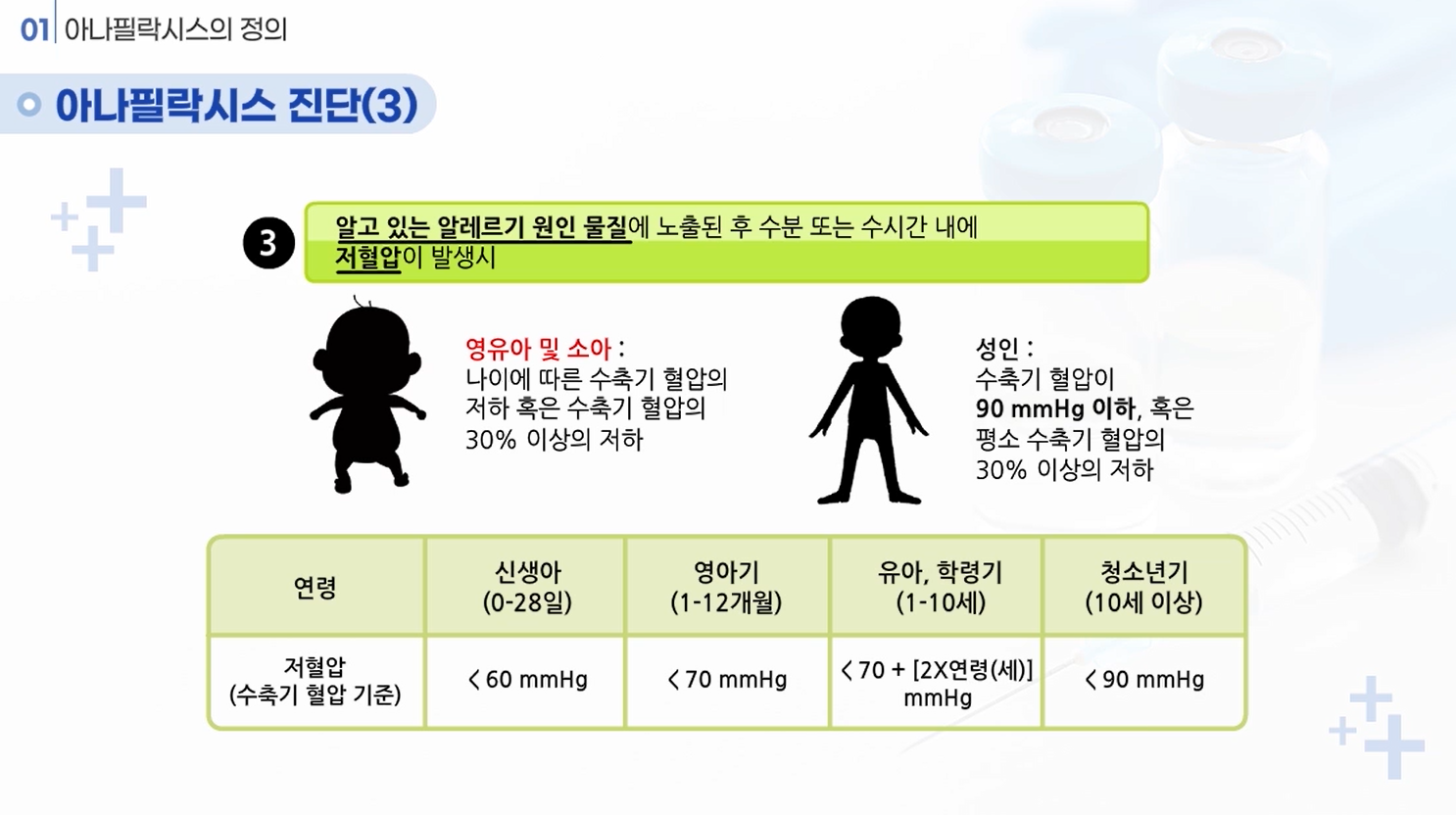 01 아나필락시스의 정의

아나필락시스 진단(3)

3 알고 있는 알레르기 원인 물질에 노출된 후 수분 또는 수시간 내에 저혈압이 발생시

영유아 및 소아 : 나이에 따른 수축기 혈압의 저하 혹은 수축기 혈압의 30% 이상의 저하

성인 : 수축기 혈압이 90 mmHg 이하, 혹은 평소 수축기 혈압의 30% 이상의 저하

| 연령 | 신생아 (0-28일) | 영아기 (1-12개월) | 유아, 학령기 (1-10세) | 청소년기 (10세 이상) |
|---|---|---|---|---|
| 저혈압 (수축기 혈압 기준) | < 60 mmHg | < 70 mmHg | < 70 + [2X연령(세)] mmHg | < 90 mmHg |